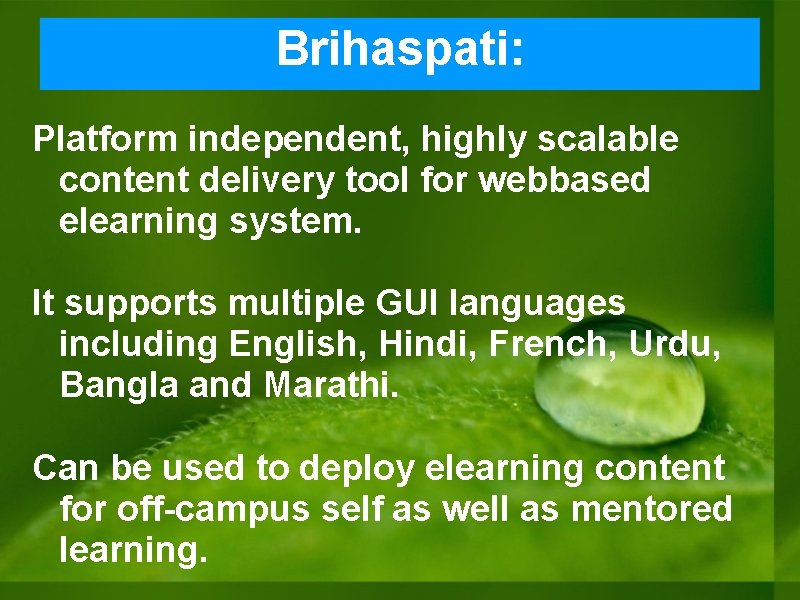 Brihaspati:

Platform independent, highly scalable content delivery tool for webbased elearning system.

It supports multiple GUI languages including English, Hindi, French, Urdu, Bangla and Marathi.

Can be used to deploy elearning content for off-campus self as well as mentored learning.